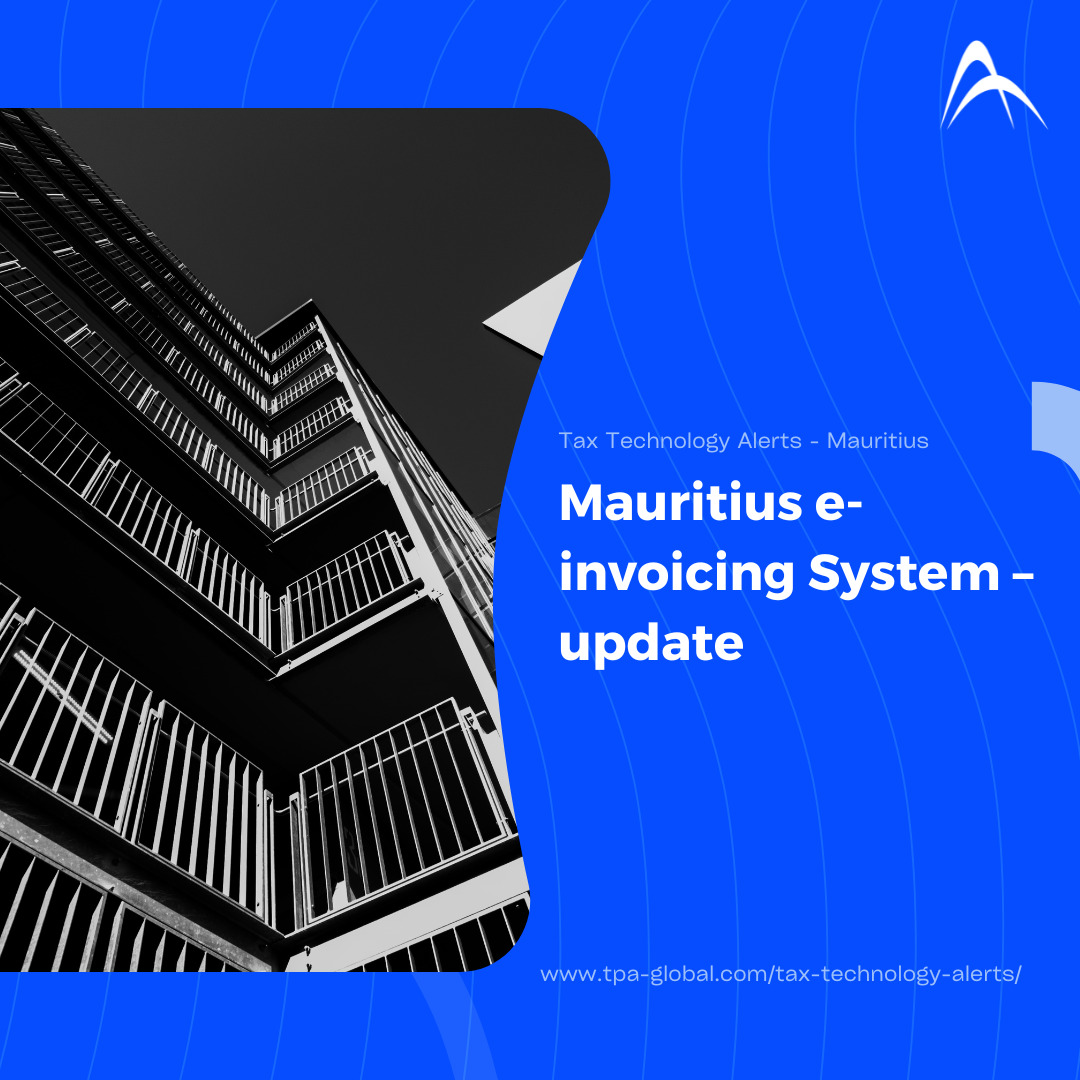 Tax Technology Alerts - Mauritius

Mauritius e-invoicing System – update

www.tpa-global.com/tax-technology-alerts/